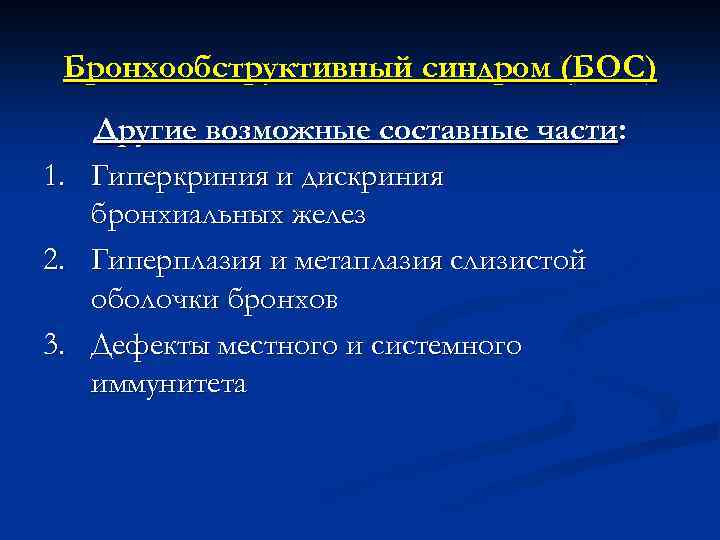 Бронхообструктивный синдром (БОС)

Другие возможные составные части:

1. Гиперкриния и дискриния бронхиальных желез
2. Гиперплазия и метаплазия слизистой оболочки бронхов
3. Дефекты местного и системного иммунитета